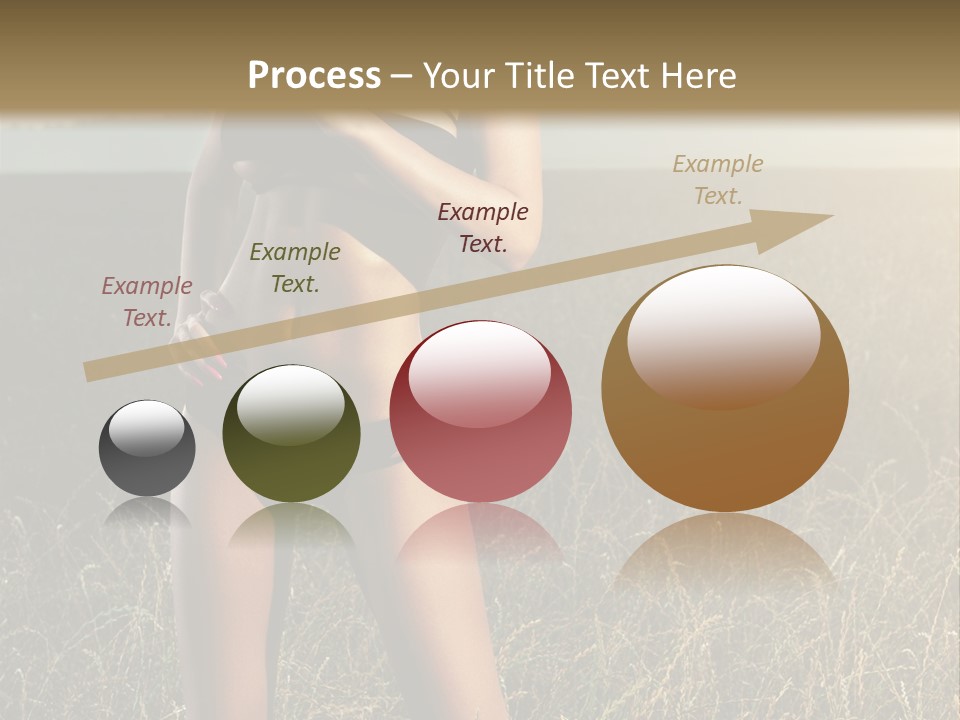 Process – Your Title Text Here

Example Text.

Example Text.

Example Text.

Example Text.